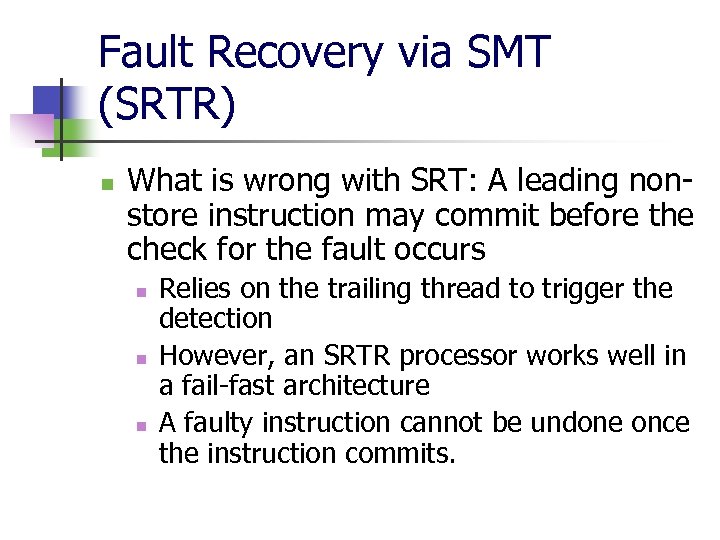 Fault Recovery via SMT (SRTR)

What is wrong with SRT: A leading non-store instruction may commit before the check for the fault occurs

Relies on the trailing thread to trigger the detection

However, an SRTR processor works well in a fail-fast architecture

A faulty instruction cannot be undone once the instruction commits.